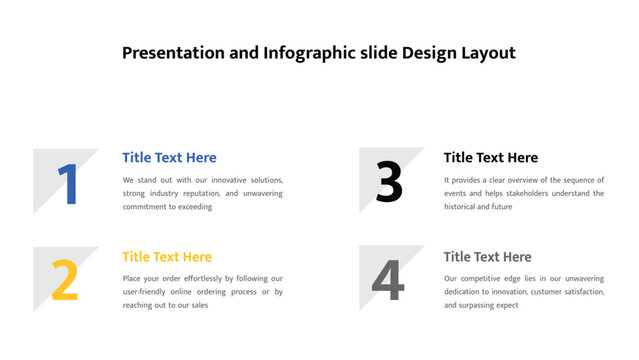 Presentation and Infographic slide Design Layout

1

Title Text Here

We stand out with our innovative solutions, strong industry reputation, and unwavering commitment to exceeding

2

Title Text Here

Place your order effortlessly by following our user-friendly online ordering process or by reaching out to our sales

3

Title Text Here

It provides a clear overview of the sequence of events and helps stakeholders understand the historical and future

4

Title Text Here

Our competitive edge lies in our unwavering dedication to innovation, customer satisfaction, and surpassing expect